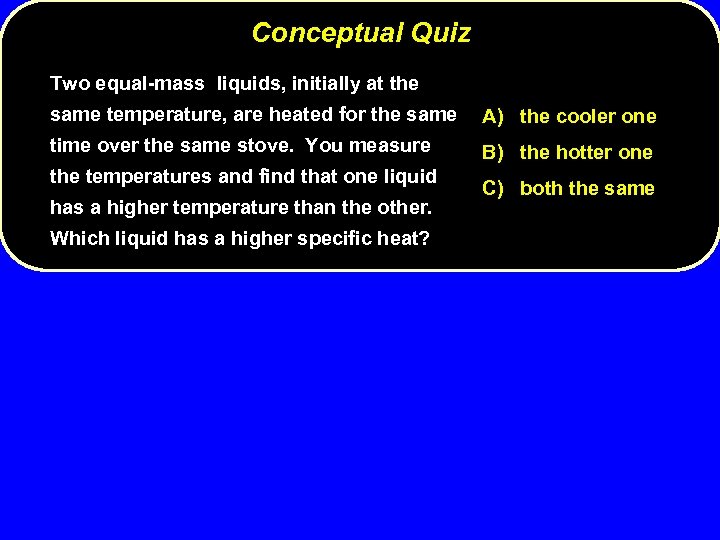 Conceptual Quiz

Two equal-mass liquids, initially at the same temperature, are heated for the same time over the same stove. You measure the temperatures and find that one liquid has a higher temperature than the other. Which liquid has a higher specific heat?

A) the cooler one
B) the hotter one
C) both the same